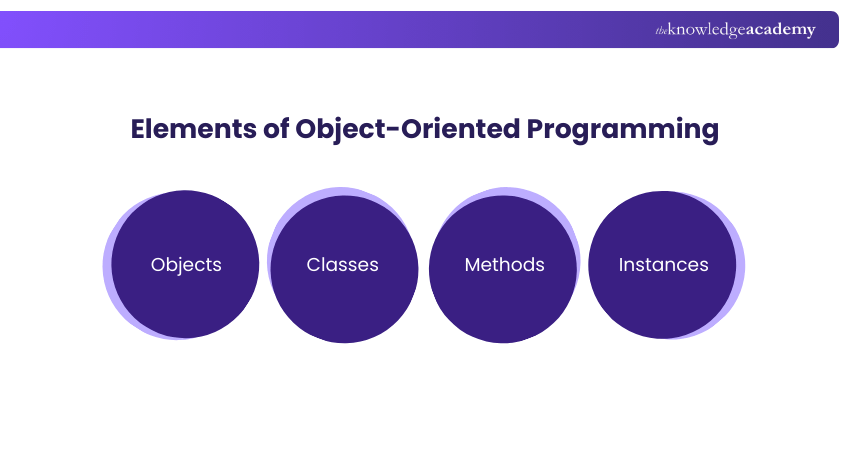 theknowledgeacademy

Elements of Object-Oriented Programming

Objects

Classes

Methods

Instances